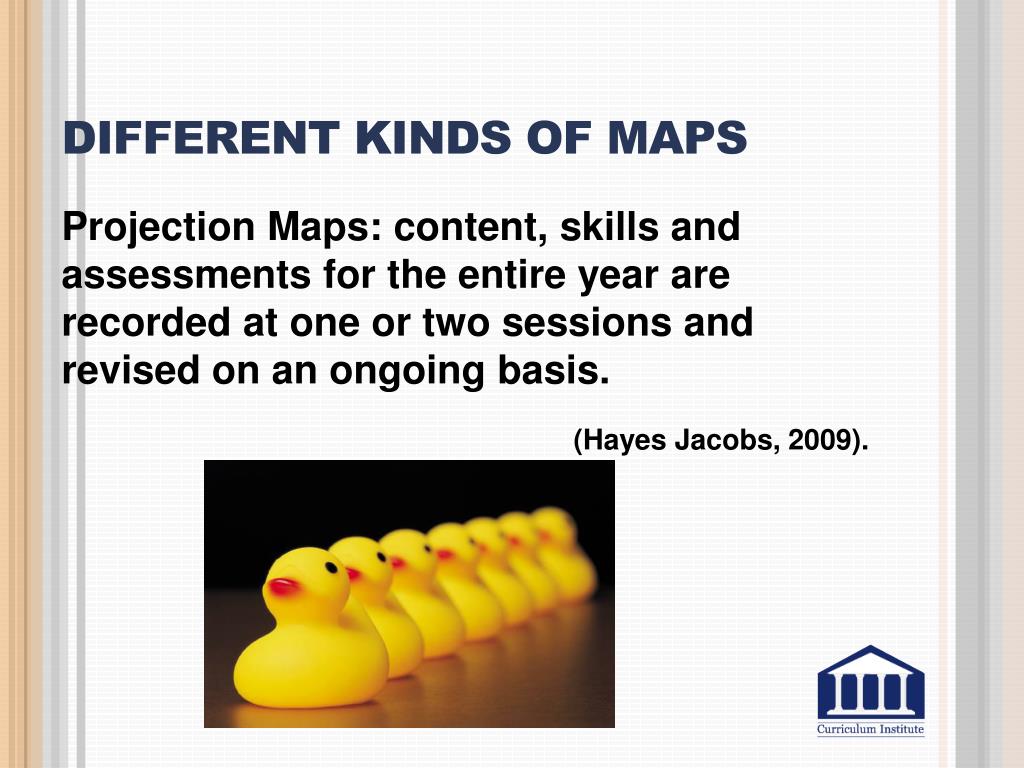 DIFFERENT KINDS OF MAPS

Projection Maps: content, skills and assessments for the entire year are recorded at one or two sessions and revised on an ongoing basis.

(Hayes Jacobs, 2009).

Curriculum Institute